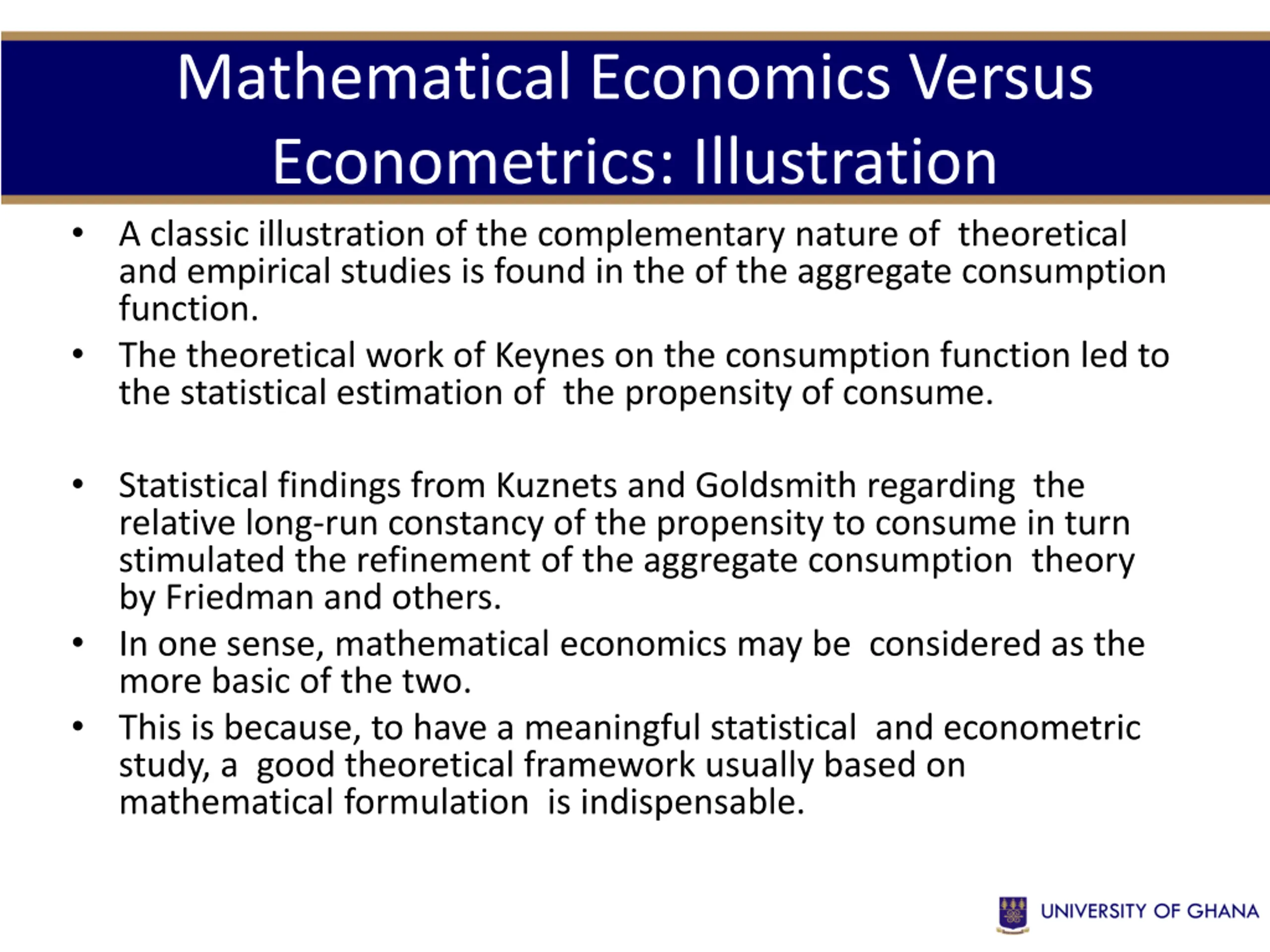 Mathematical Economics Versus Econometrics: Illustration

• A classic illustration of the complementary nature of theoretical and empirical studies is found in the of the aggregate consumption function.

• The theoretical work of Keynes on the consumption function led to the statistical estimation of the propensity of consume.

• Statistical findings from Kuznets and Goldsmith regarding the relative long-run constancy of the propensity to consume in turn stimulated the refinement of the aggregate consumption theory by Friedman and others.

• In one sense, mathematical economics may be considered as the more basic of the two.

• This is because, to have a meaningful statistical and econometric study, a good theoretical framework usually based on mathematical formulation is indispensable.

UNIVERSITY OF GHANA